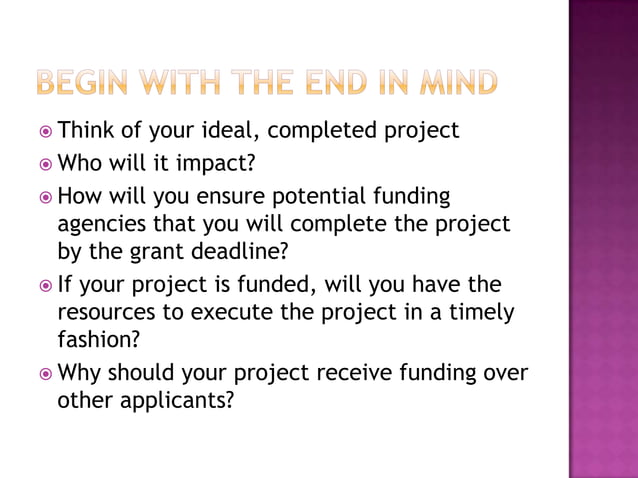 BEGIN WITH THE END IN MIND

Think of your ideal, completed project

Who will it impact?

How will you ensure potential funding agencies that you will complete the project by the grant deadline?

If your project is funded, will you have the resources to execute the project in a timely fashion?

Why should your project receive funding over other applicants?